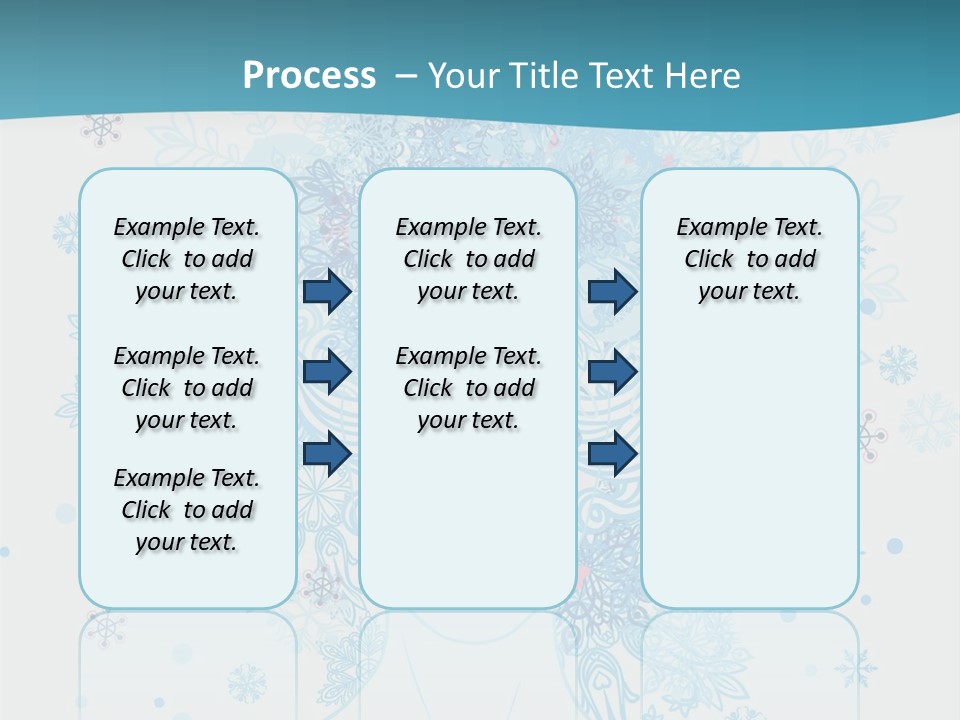 Process – Your Title Text Here

Example Text. Click to add your text.

Example Text. Click to add your text.

Example Text. Click to add your text.

Example Text. Click to add your text.

Example Text. Click to add your text.

Example Text. Click to add your text.